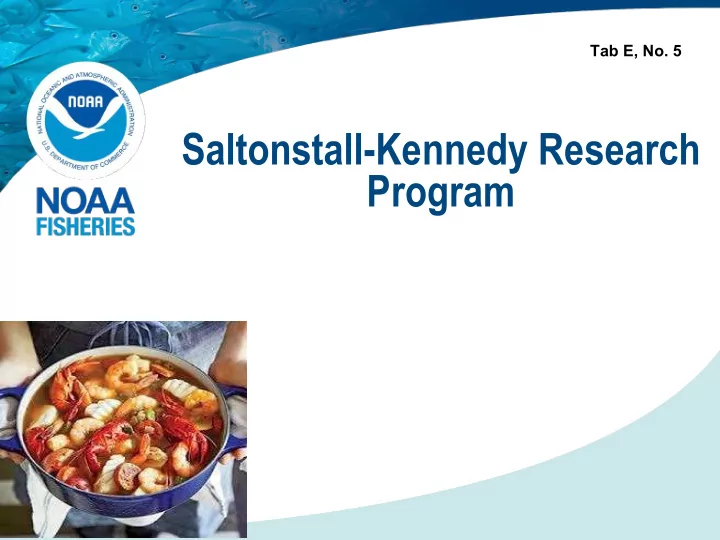 Tab E, No. 5

NATIONAL OCEANIC AND ATMOSPHERIC ADMINISTRATION
NOAA
U.S. DEPARTMENT OF COMMERCE

NOAA FISHERIES

Saltonstall-Kennedy Research Program